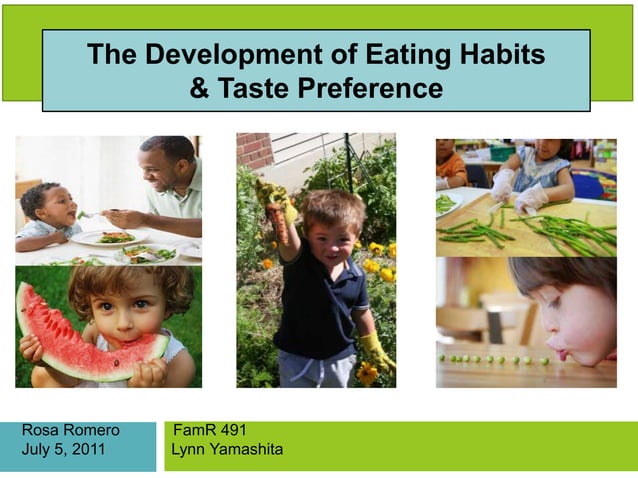 The Development of Eating Habits & Taste Preference

Rosa Romero
July 5, 2011

FamR 491
Lynn Yamashita